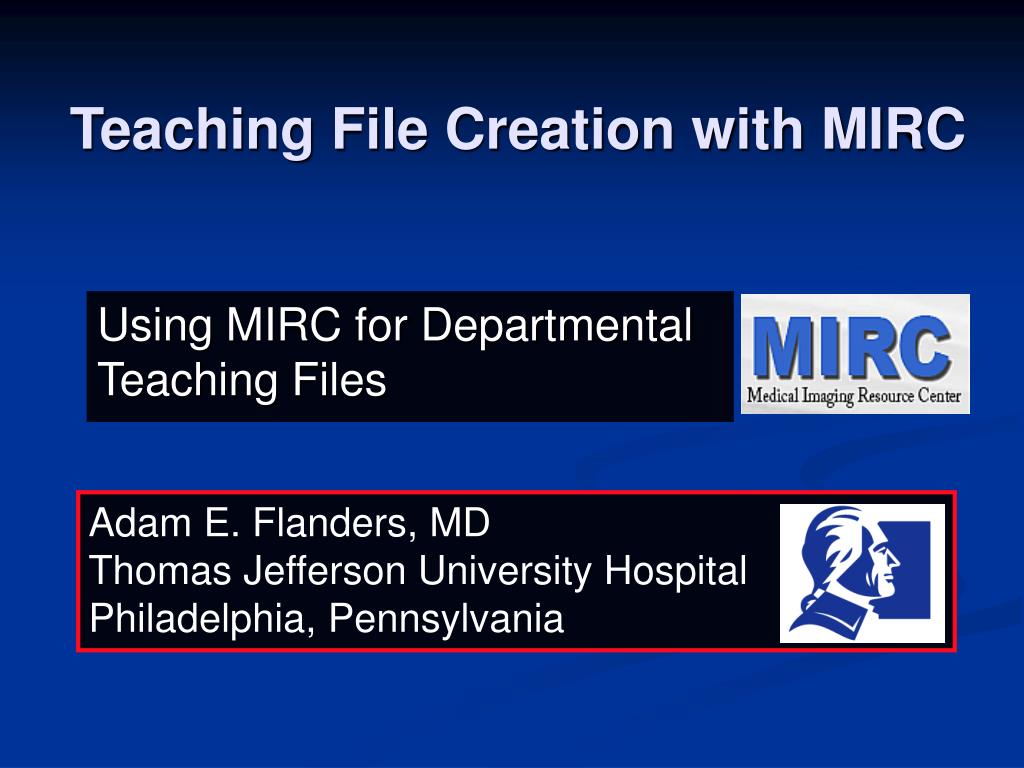 Teaching File Creation with MIRC

Using MIRC for Departmental Teaching Files

MIRC
Medical Imaging Resource Center

Adam E. Flanders, MD
Thomas Jefferson University Hospital
Philadelphia, Pennsylvania